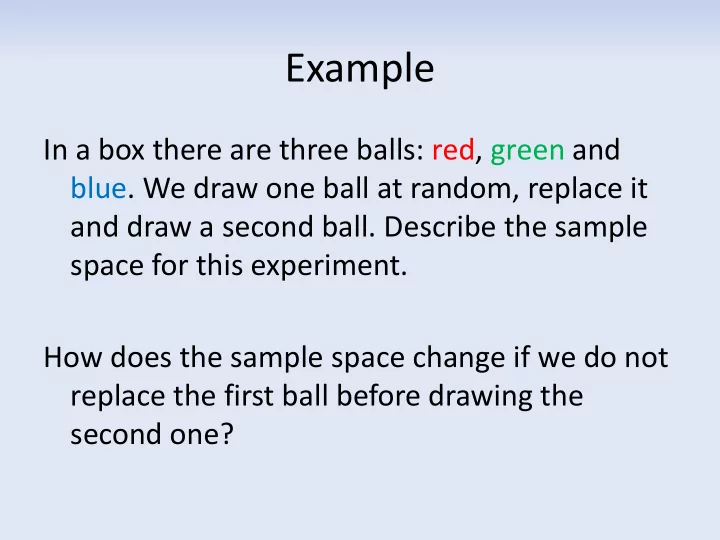 Example

In a box there are three balls: red, green and blue. We draw one ball at random, replace it and draw a second ball. Describe the sample space for this experiment.

How does the sample space change if we do not replace the first ball before drawing the second one?